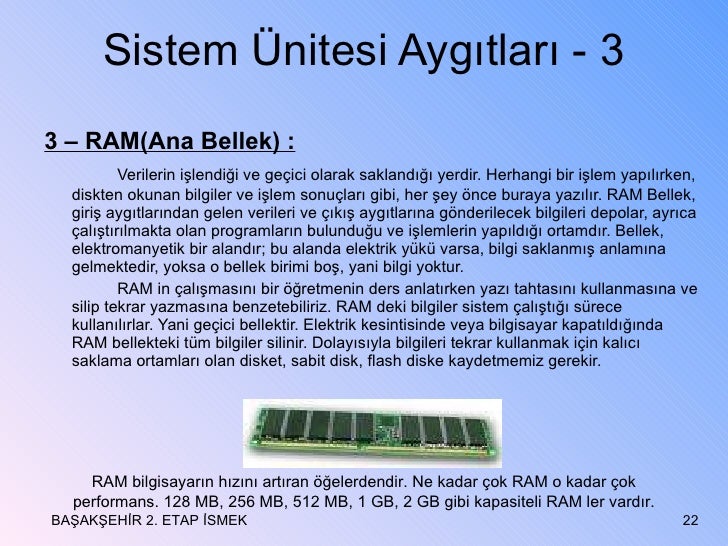 Sistem Ünitesi Aygıtları - 3

3 – RAM(Ana Bellek) :

Verilerin işlendiği ve geçici olarak saklandığı yerdir. Herhangi bir işlem yapılırken, diskten okunan bilgiler ve işlem sonuçları gibi, her şey önce buraya yazılır. RAM Bellek, giriş aygıtlarından gelen verileri ve çıkış aygıtlarına gönderilecek bilgileri depolar, ayrıca çalıştırılmakta olan programların bulunduğu ve işlemlerin yapıldığı ortamdır. Bellek, elektromanyetik bir alandır; bu alanda elektrik yükü varsa, bilgi saklanmış anlamına gelmektedir, yoksa o bellek birimi boş, yani bilgi yoktur.

RAM in çalışmasını bir öğretmenin ders anlatırken yazı tahtasını kullanmasına ve silip tekrar yazmasına benzetebiliriz. RAM deki bilgiler sistem çalıştığı sürece kullanılırlar. Yani geçici bellektir. Elektrik kesintisinde veya bilgisayar kapatıldığında RAM bellekteki tüm bilgiler silinir. Dolayısıyla bilgileri tekrar kullanmak için kalıcı saklama ortamları olan disket, sabit disk, flash diske kaydetmemiz gerekir.

RAM bilgisayarın hızını artıran öğelerdendir. Ne kadar çok RAM o kadar çok performans. 128 MB, 256 MB, 512 MB, 1 GB, 2 GB gibi kapasiteli RAM ler vardır.

BAŞAKŞEHİR 2. ETAP İSMEK

22